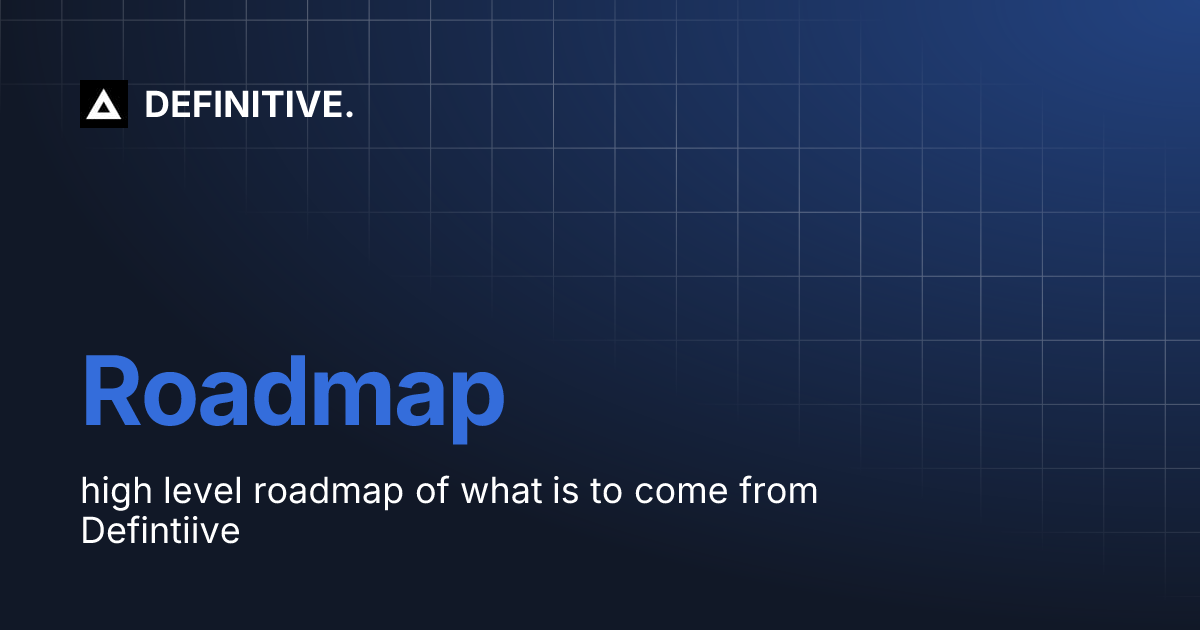 DEFINITIVE.

Roadmap

high level roadmap of what is to come from Defintiive